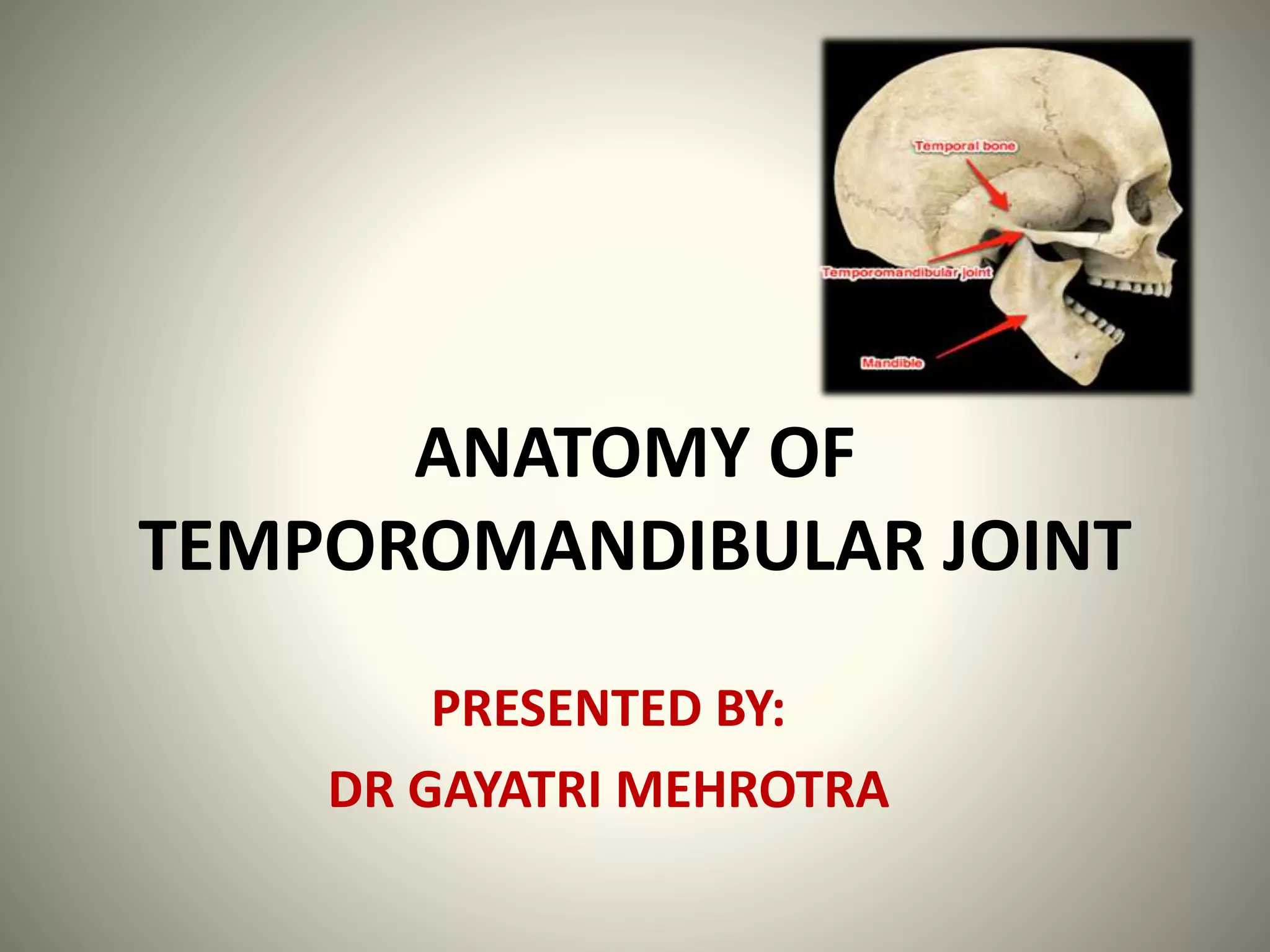 Temporal bone

Temporomandibular joint

Mandible

ANATOMY OF TEMPOROMANDIBULAR JOINT

PRESENTED BY:

DR GAYATRI MEHROTRA